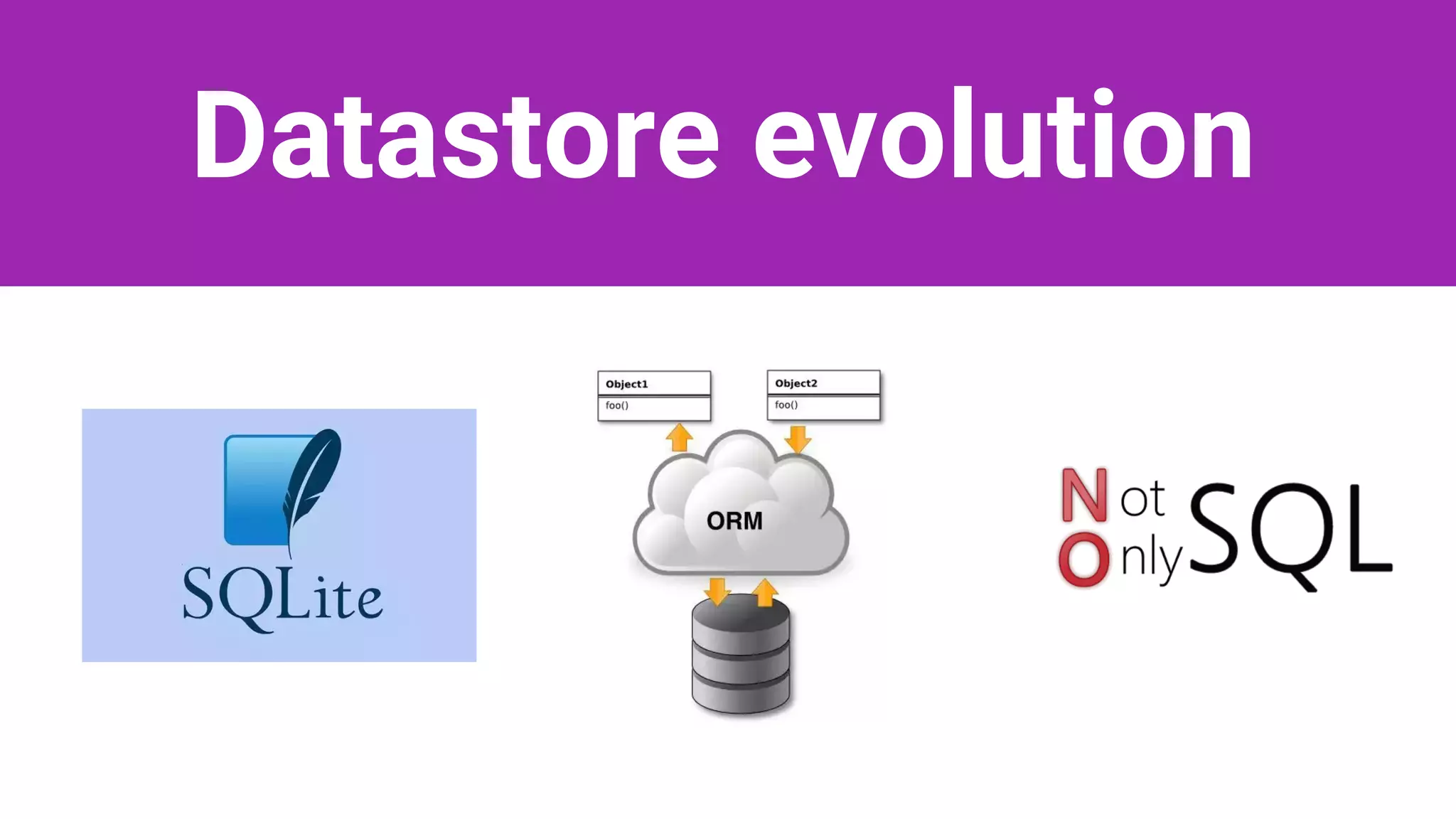 Datastore evolution

SQLite

Object1
foo()

Object2
foo()

ORM

Not
Only SQL